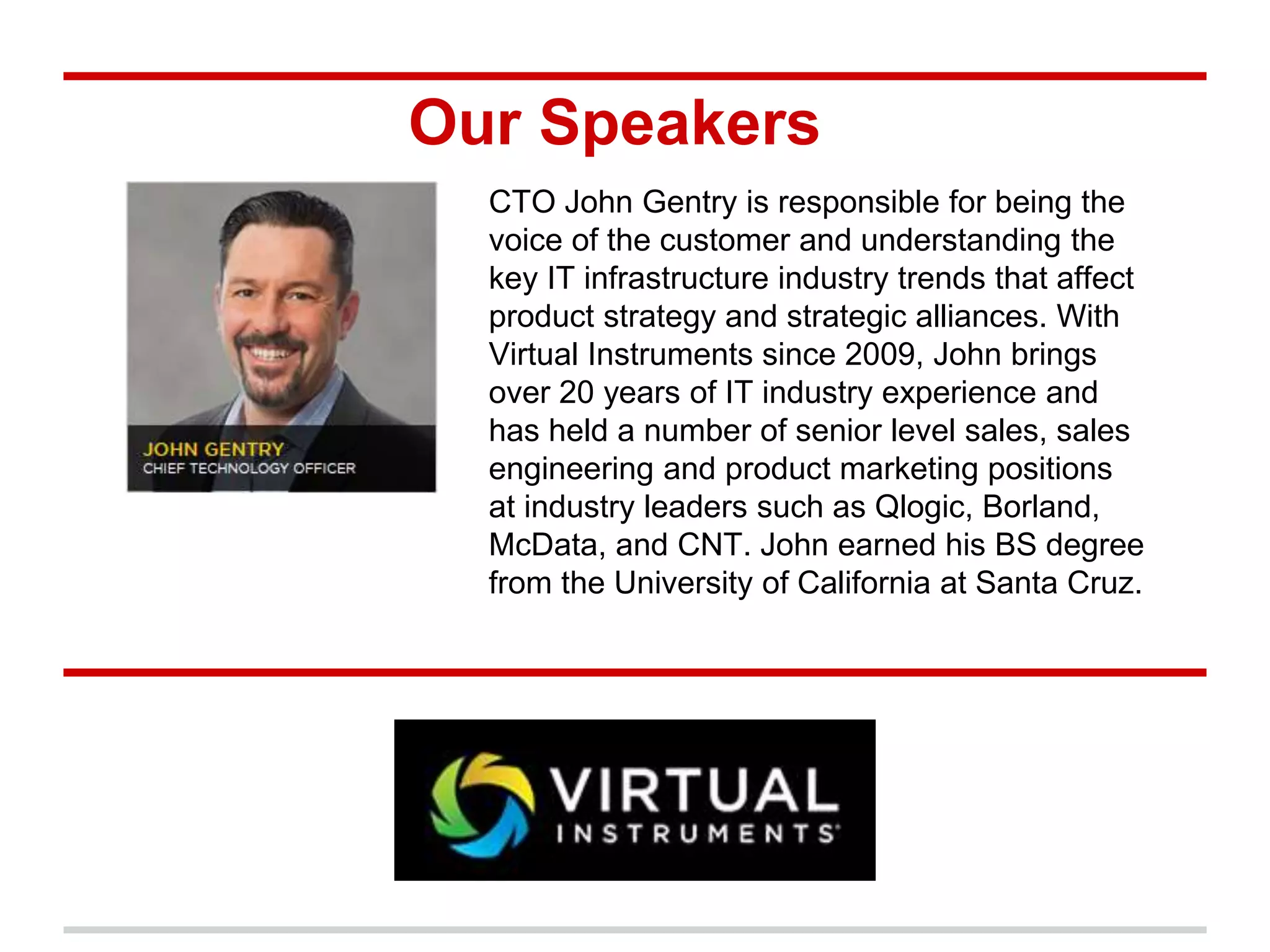 Our Speakers

JOHN GENTRY
CHIEF TECHNOLOGY OFFICER

CTO John Gentry is responsible for being the voice of the customer and understanding the key IT infrastructure industry trends that affect product strategy and strategic alliances. With Virtual Instruments since 2009, John brings over 20 years of IT industry experience and has held a number of senior level sales, sales engineering and product marketing positions at industry leaders such as Qlogic, Borland, McData, and CNT. John earned his BS degree from the University of California at Santa Cruz.

VIRTUAL INSTRUMENTS